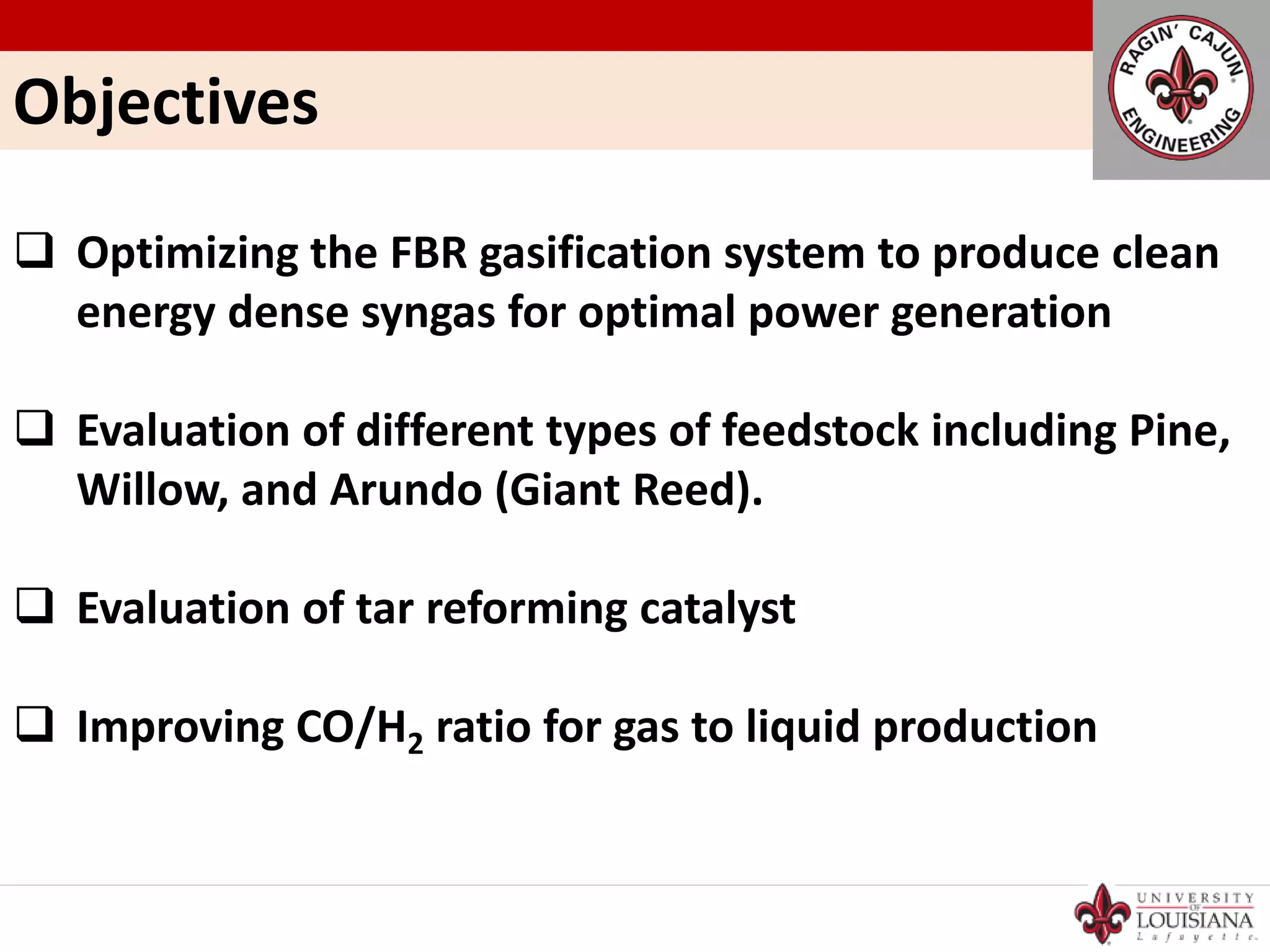 Objectives

RAGIN' CAJUN ENGINEERING

❑ Optimizing the FBR gasification system to produce clean energy dense syngas for optimal power generation

❑ Evaluation of different types of feedstock including Pine, Willow, and Arundo (Giant Reed).

❑ Evaluation of tar reforming catalyst

❑ Improving $CO/H_2$ ratio for gas to liquid production

UNIVERSITY OF LOUISIANA Lafayette